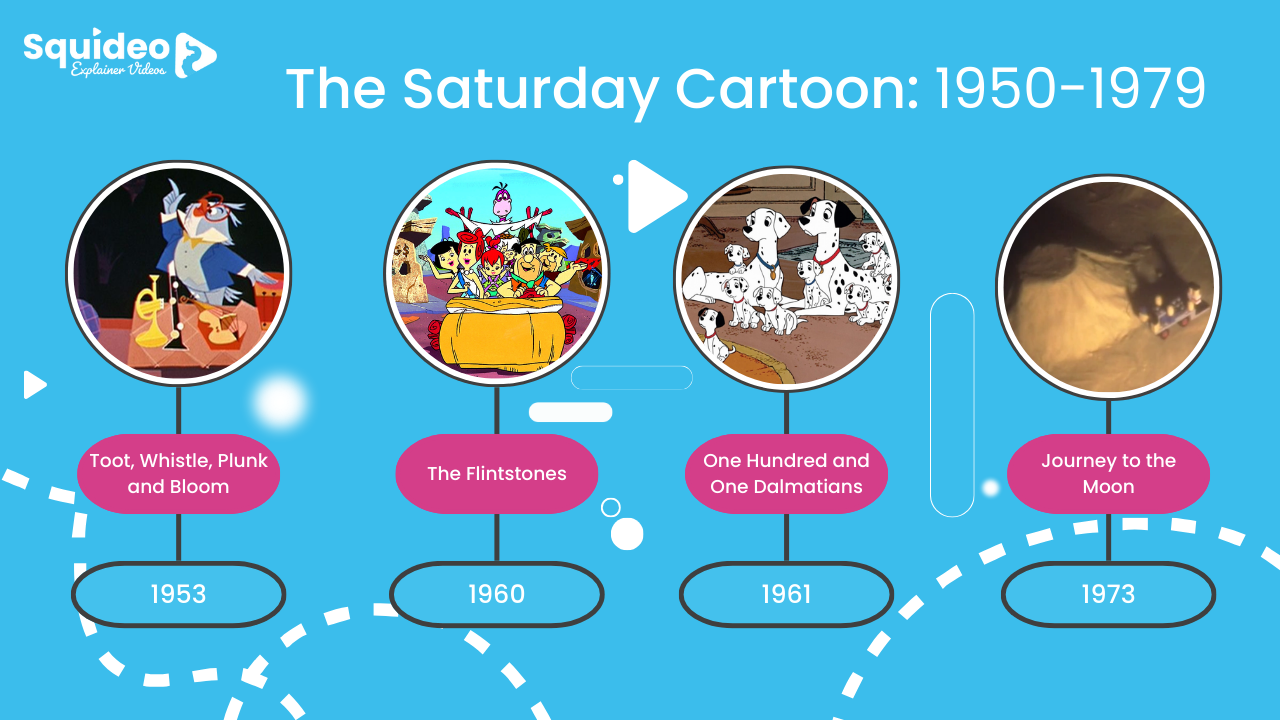 Squideo
Explainer Videos

The Saturday Cartoon: 1950-1979

Toot, Whistle, Plunk and Bloom

1953

The Flintstones

1960

One Hundred and One Dalmatians

1961

Journey to the Moon

1973